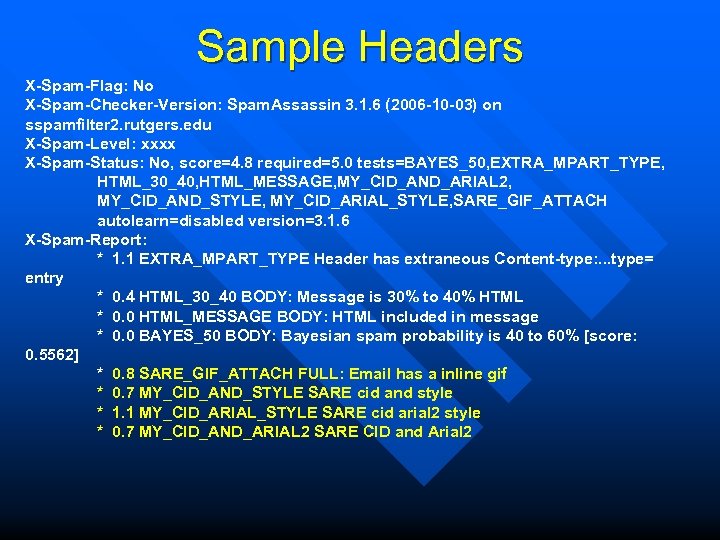 Sample Headers

X-Spam-Flag: No
X-Spam-Checker-Version: SpamAssassin 3.1.6 (2006-10-03) on sspamfilter2.rutgers.edu
X-Spam-Level: xxxx
X-Spam-Status: No, score=4.8 required=5.0 tests=BAYES_50,EXTRA_MPART_TYPE, HTML_30_40,HTML_MESSAGE,MY_CID_AND_ARIAL2, MY_CID_AND_STYLE, MY_CID_ARIAL_STYLE,SARE_GIF_ATTACH autolearn=disabled version=3.1.6
X-Spam-Report:
* 1.1 EXTRA_MPART_TYPE Header has extraneous Content-type:...type= entry
* 0.4 HTML_30_40 BODY: Message is 30% to 40% HTML
* 0.0 HTML_MESSAGE BODY: HTML included in message
* 0.0 BAYES_50 BODY: Bayesian spam probability is 40 to 60% [score: 0.5562]
* 0.8 SARE_GIF_ATTACH FULL: Email has a inline gif
* 0.7 MY_CID_AND_STYLE SARE cid and style
* 1.1 MY_CID_ARIAL_STYLE SARE cid arial2 style
* 0.7 MY_CID_AND_ARIAL2 SARE CID and Arial2